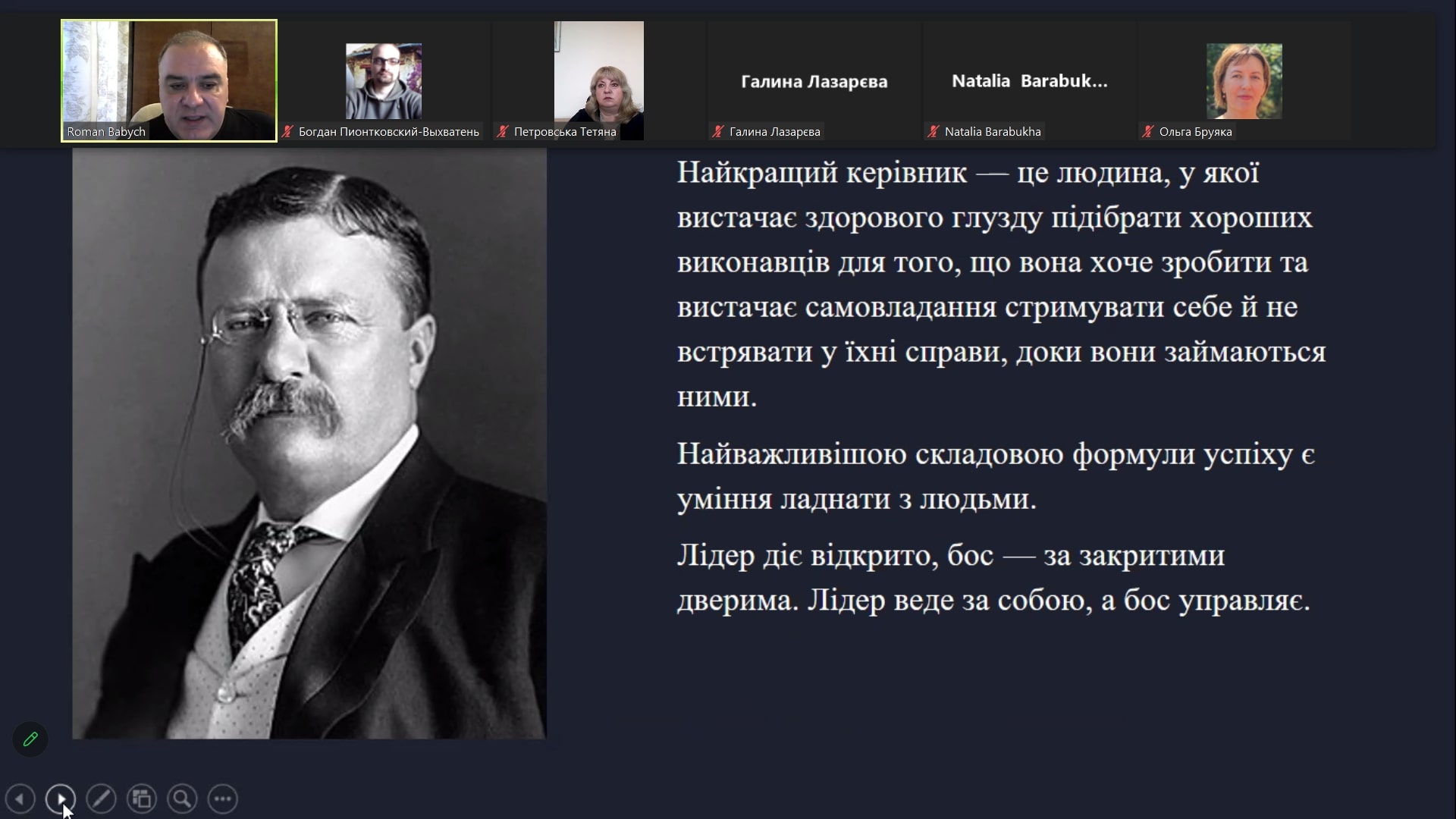 Roman Babych

Богдан Пионтковский-Выхватень

Петровська Тетяна

Галина Лазарєва

Галина Лазарєва

Natalia Barabuk...

Natalia Barabukha

Ольга Бруяка

Найкращий керівник — це людина, у якої вистачає здорового глузду підібрати хороших виконавців для того, що вона хоче зробити та вистачає самовладання стримувати себе й не встрявати у їхні справи, доки вони займаються ними.

Найважливішою складовою формули успіху є уміння ладнати з людьми.

Лідер діє відкрито, бос — за закритими дверима. Лідер веде за собою, а бос управляє.